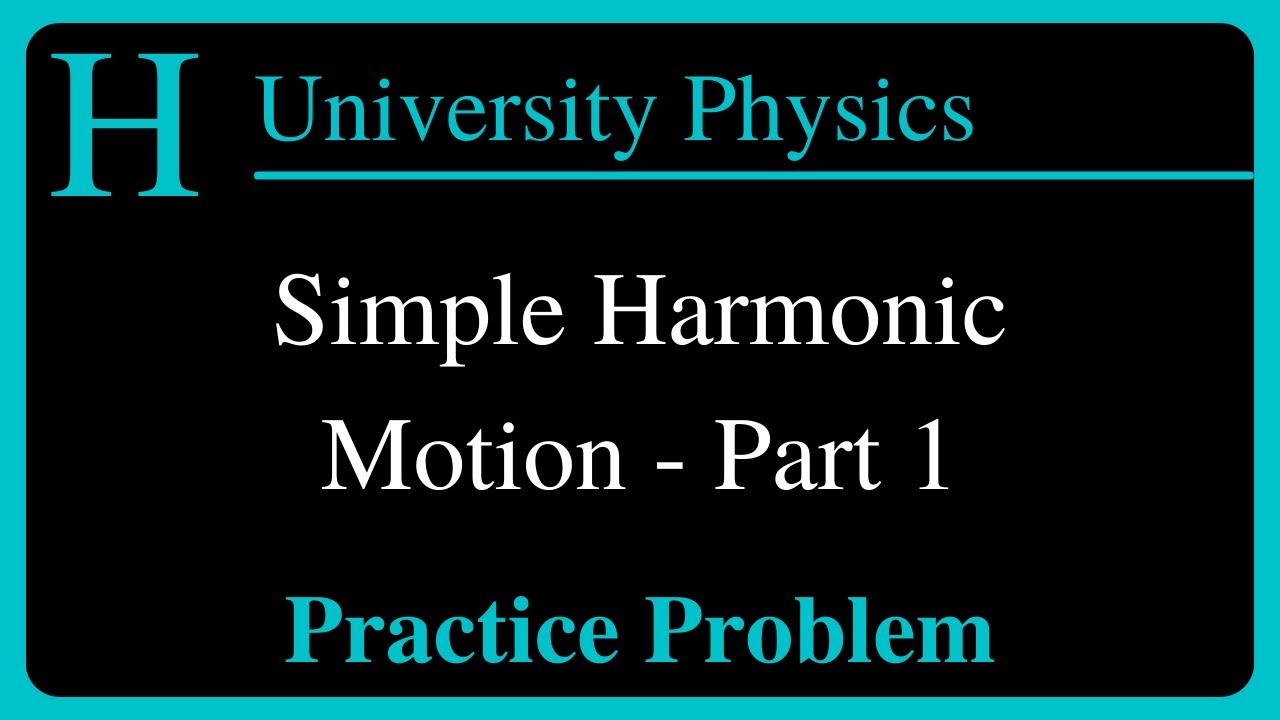 H University Physics

Simple Harmonic Motion - Part 1

Practice Problem